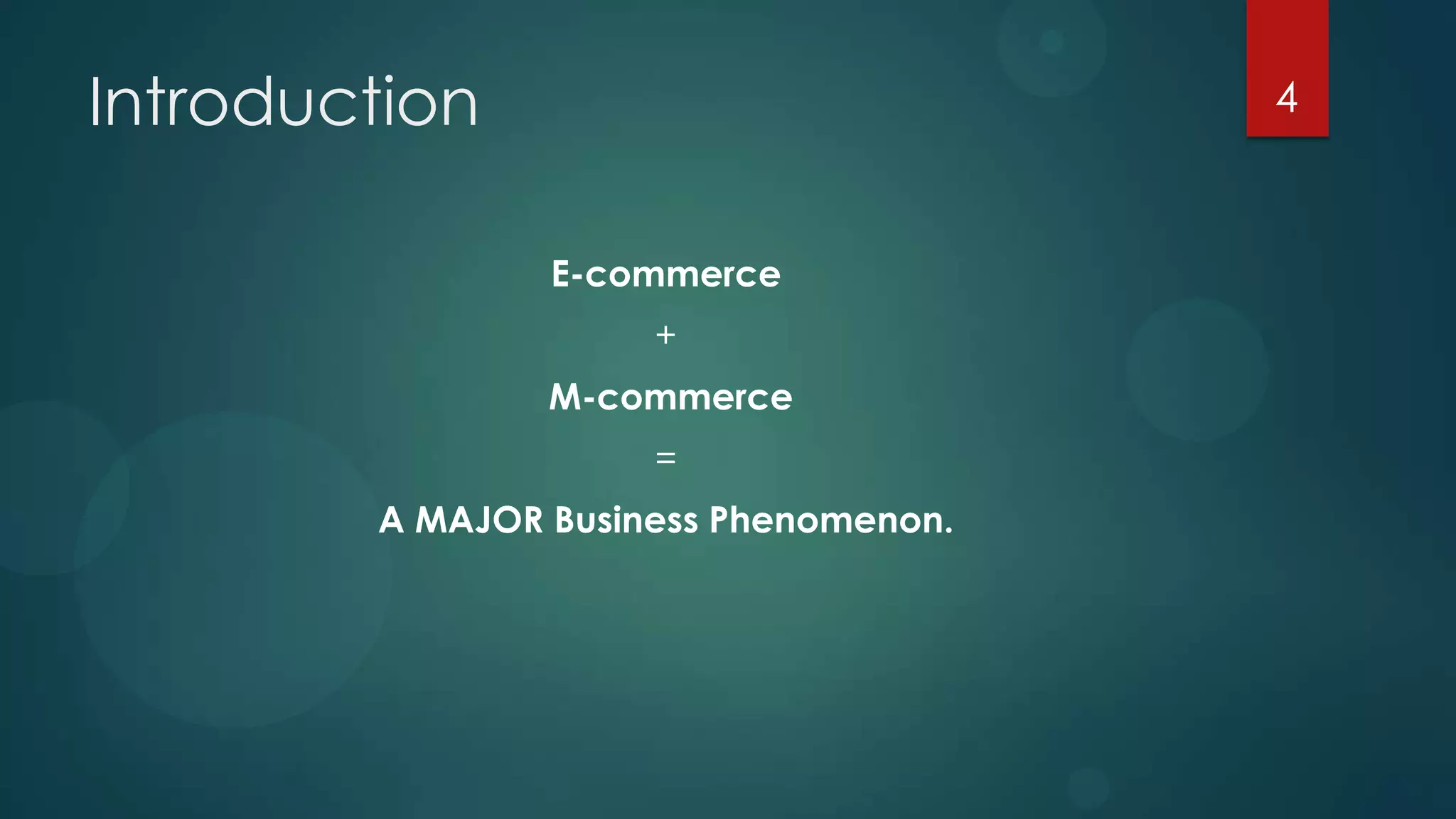 Introduction

4

E-commerce

+

M-commerce

=

A MAJOR Business Phenomenon.